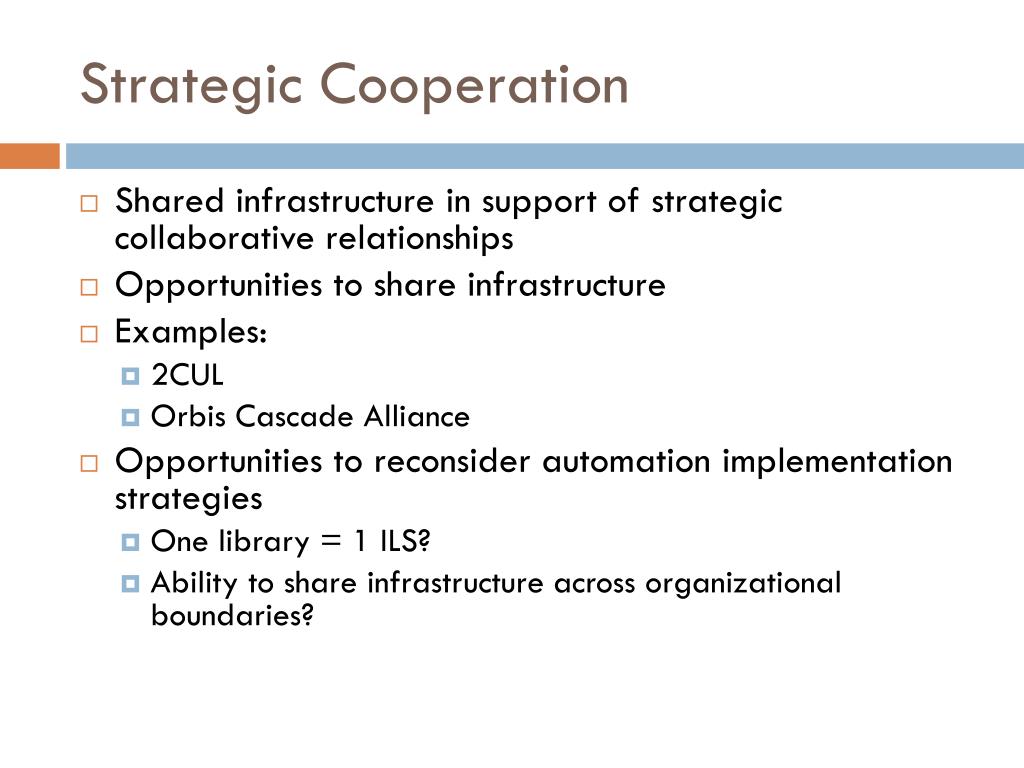 Strategic Cooperation

Shared infrastructure in support of strategic collaborative relationships

Opportunities to share infrastructure

Examples:

2CUL

Orbis Cascade Alliance

Opportunities to reconsider automation implementation strategies

One library = 1 ILS?

Ability to share infrastructure across organizational boundaries?